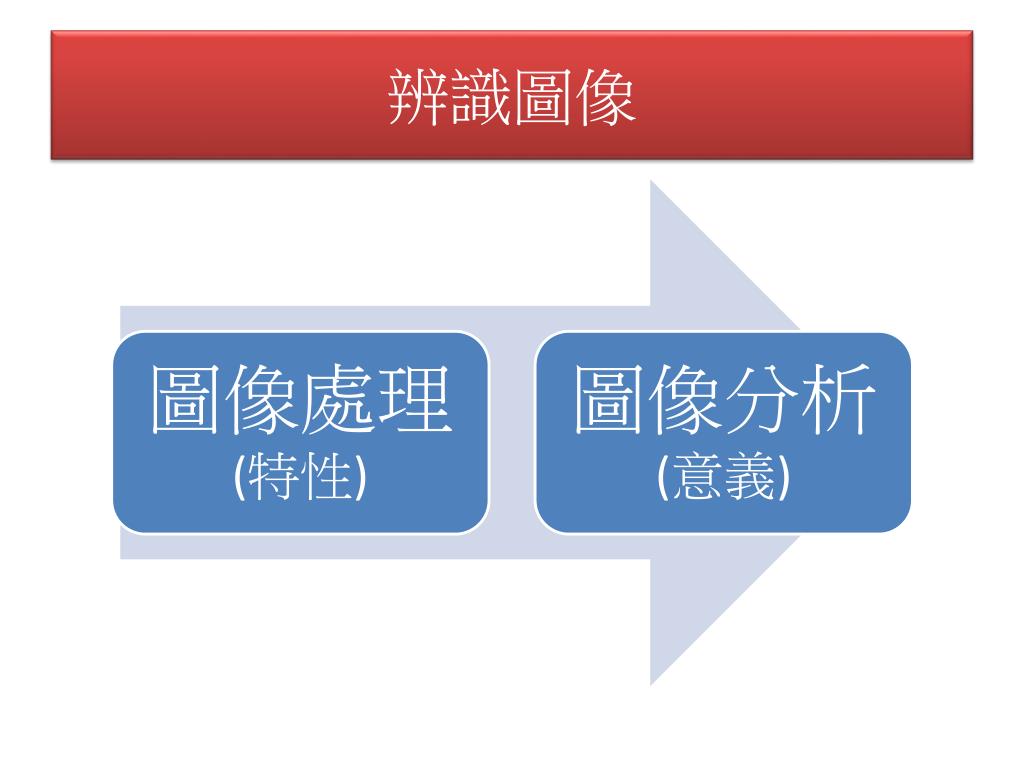 辨識圖像

圖像處理
(特性)

圖像分析
(意義)